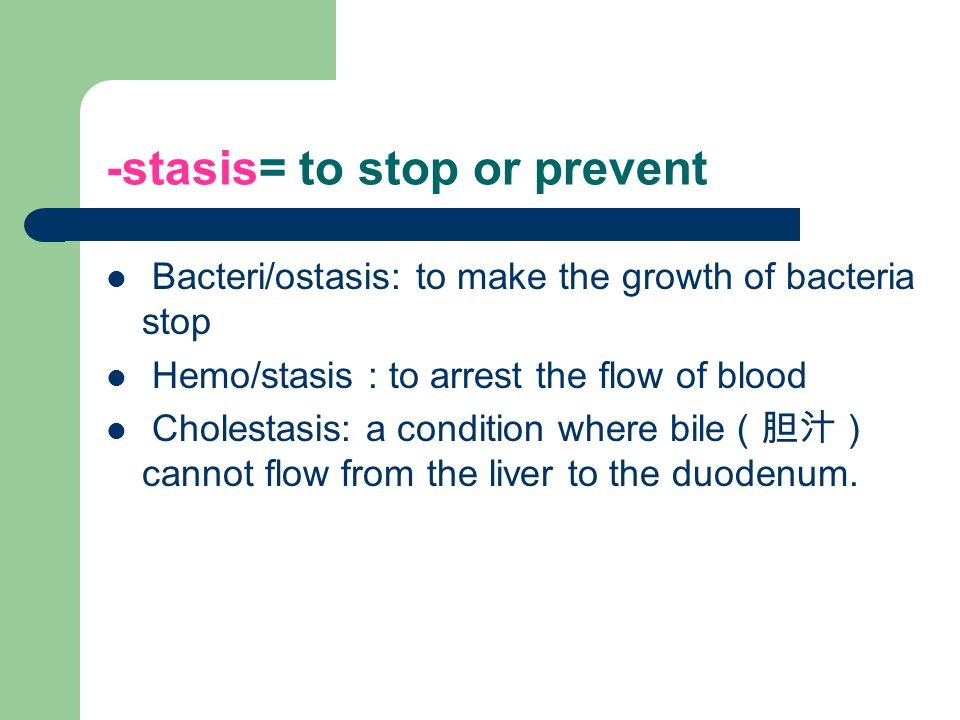 -stasis= to stop or prevent

- Bacteri/ostasis: to make the growth of bacteria stop
- Hemo/stasis : to arrest the flow of blood
- Cholestasis: a condition where bile ( 胆汁 ) cannot flow from the liver to the duodenum.